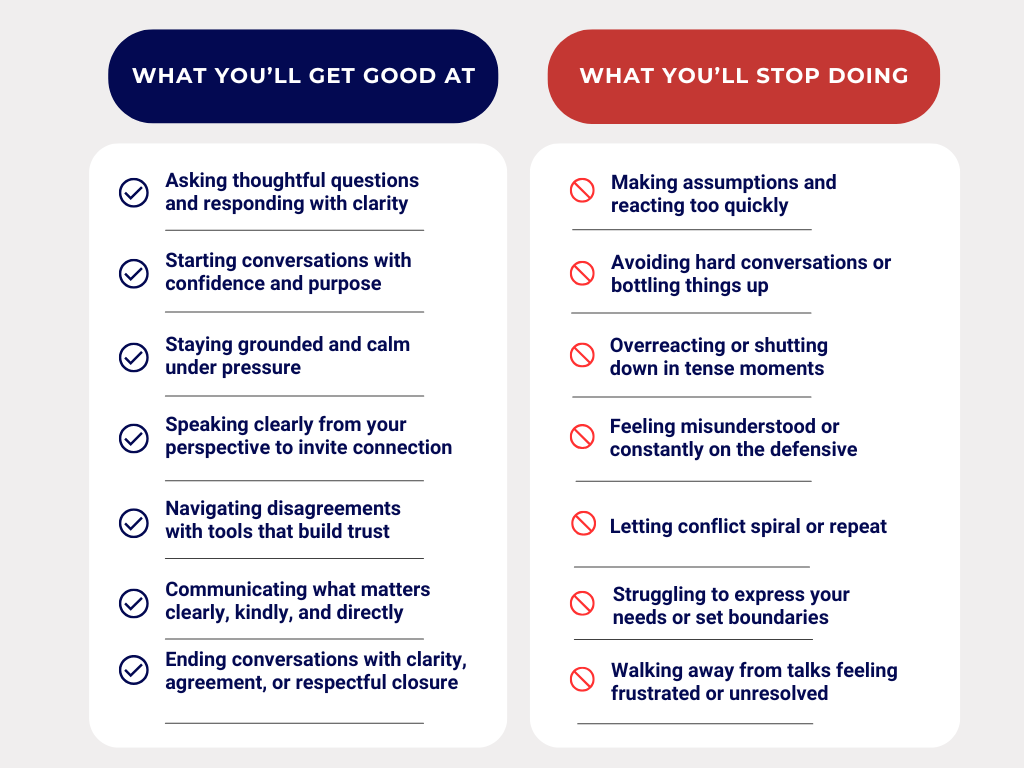 WHAT YOU'LL GET GOOD AT

Asking thoughtful questions and responding with clarity

Starting conversations with confidence and purpose

Staying grounded and calm under pressure

Speaking clearly from your perspective to invite connection

Navigating disagreements with tools that build trust

Communicating what matters clearly, kindly, and directly

Ending conversations with clarity, agreement, or respectful closure

WHAT YOU'LL STOP DOING

Making assumptions and reacting too quickly

Avoiding hard conversations or bottling things up

Overreacting or shutting down in tense moments

Feeling misunderstood or constantly on the defensive

Letting conflict spiral or repeat

Struggling to express your needs or set boundaries

Walking away from talks feeling frustrated or unresolved